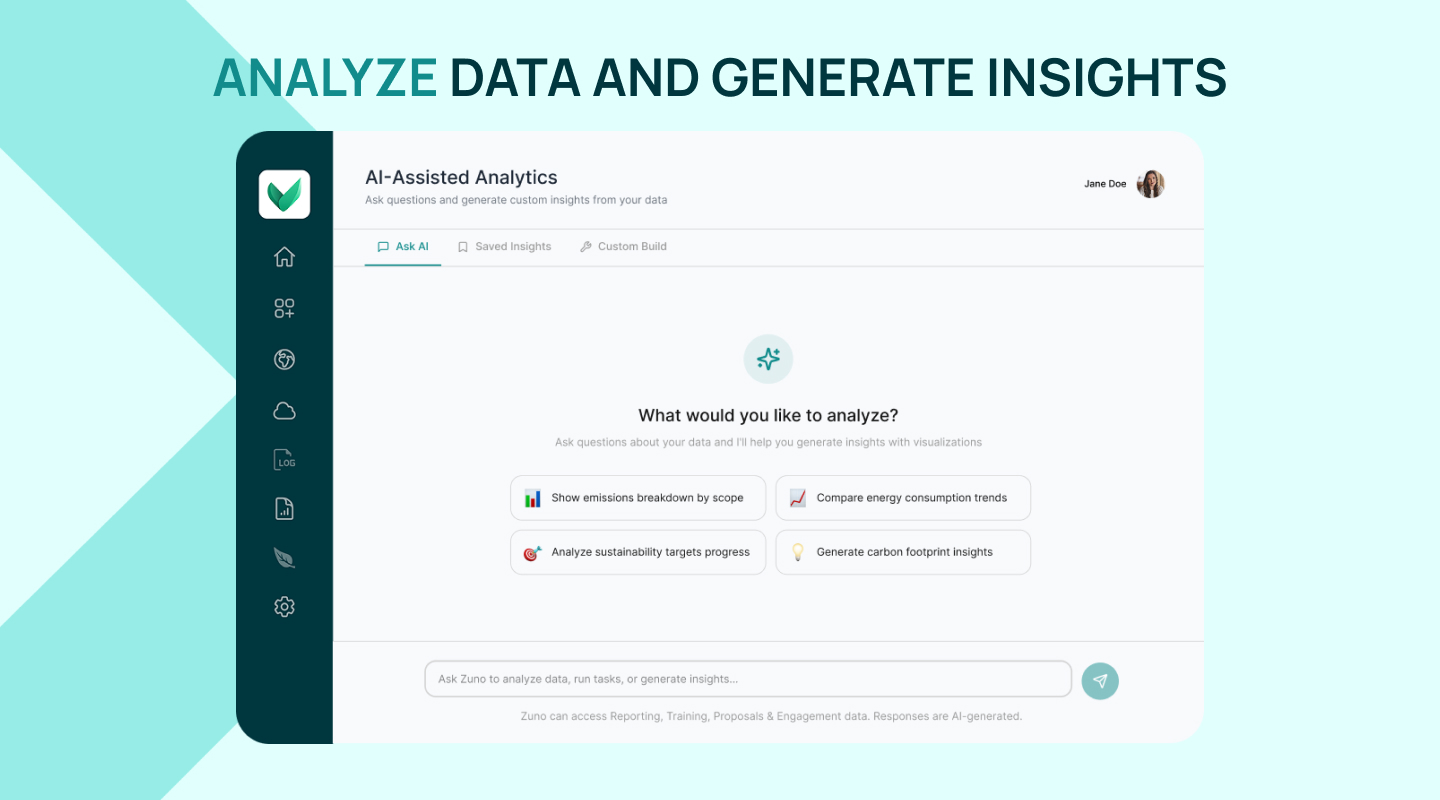 ANALYZE DATA AND GENERATE INSIGHTS

LOG

AI-Assisted Analytics

Ask questions and generate custom insights from your data

Jane Doe

Ask AI

Saved Insights

Custom Build

What would you like to analyze?

Ask questions about your data and I'll help you generate insights with visualizations

Show emissions breakdown by scope

Compare energy consumption trends

Analyze sustainability targets progress

Generate carbon footprint insights

Ask Zuno to analyze data, run tasks, or generate insights...

Zuno can access Reporting, Training, Proposals & Engagement data. Responses are AI-generated.